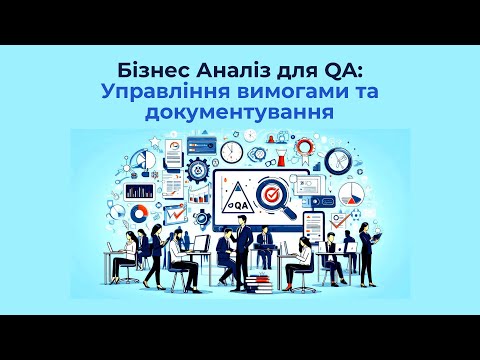 Бізнес Аналіз для QA:
Управління вимогами та документування

QA